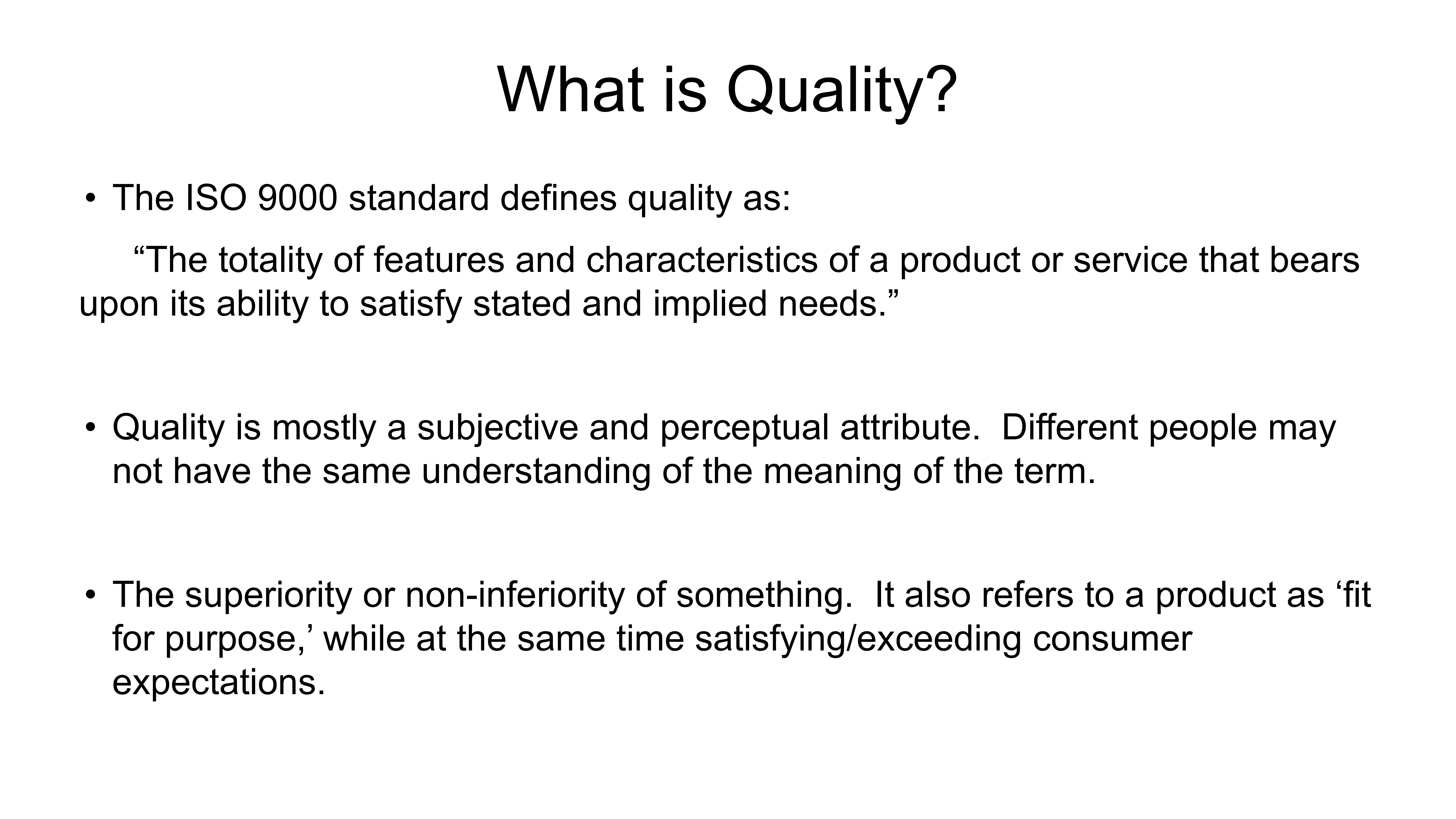 What is Quality?

• The ISO 9000 standard defines quality as:

“The totality of features and characteristics of a product or service that bears upon its ability to satisfy stated and implied needs.”

• Quality is mostly a subjective and perceptual attribute. Different people may not have the same understanding of the meaning of the term.

• The superiority or non-inferiority of something. It also refers to a product as ‘fit for purpose,’ while at the same time satisfying/exceeding consumer expectations.